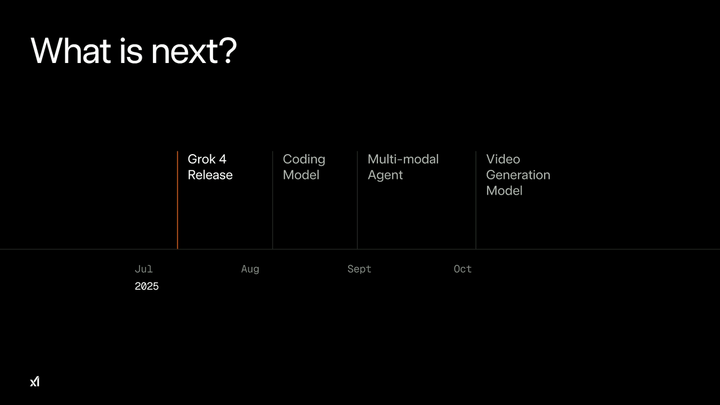 What is next?

Grok 4 Release

Coding Model

Multi-modal Agent

Video Generation Model

Jul 2025

Aug

Sept

Oct

xI